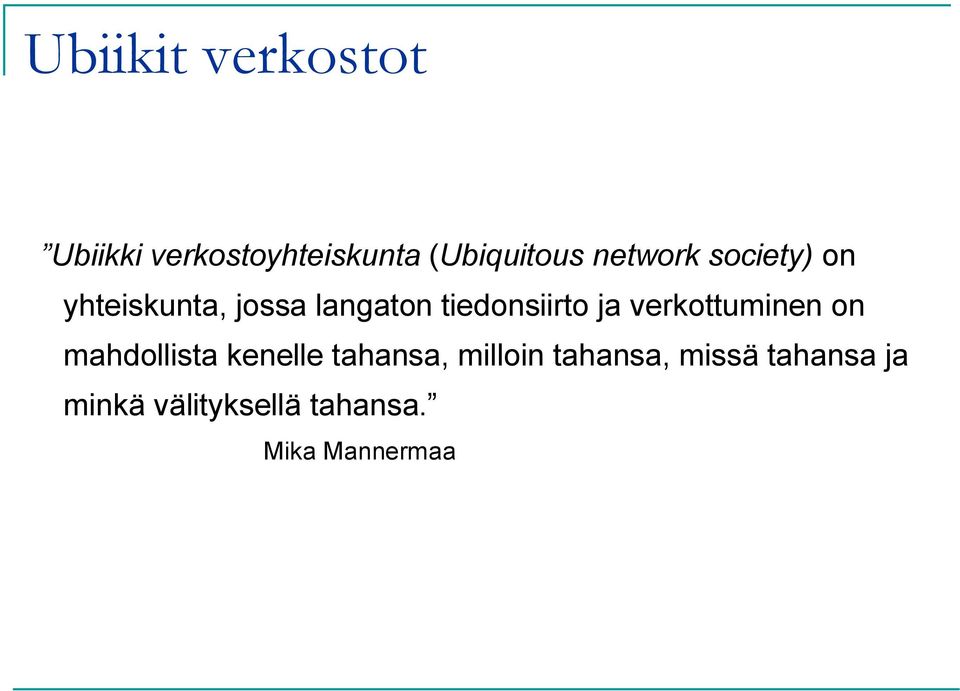 Ubiikit verkostot

”Ubiikki verkostoyhteiskunta (Ubiquitous network society) on yhteiskunta, jossa langaton tiedonsiirto ja verkottuminen on mahdollista kenelle tahansa, milloin tahansa, missä tahansa ja minkä välityksellä tahansa.”

Mika Mannermaa